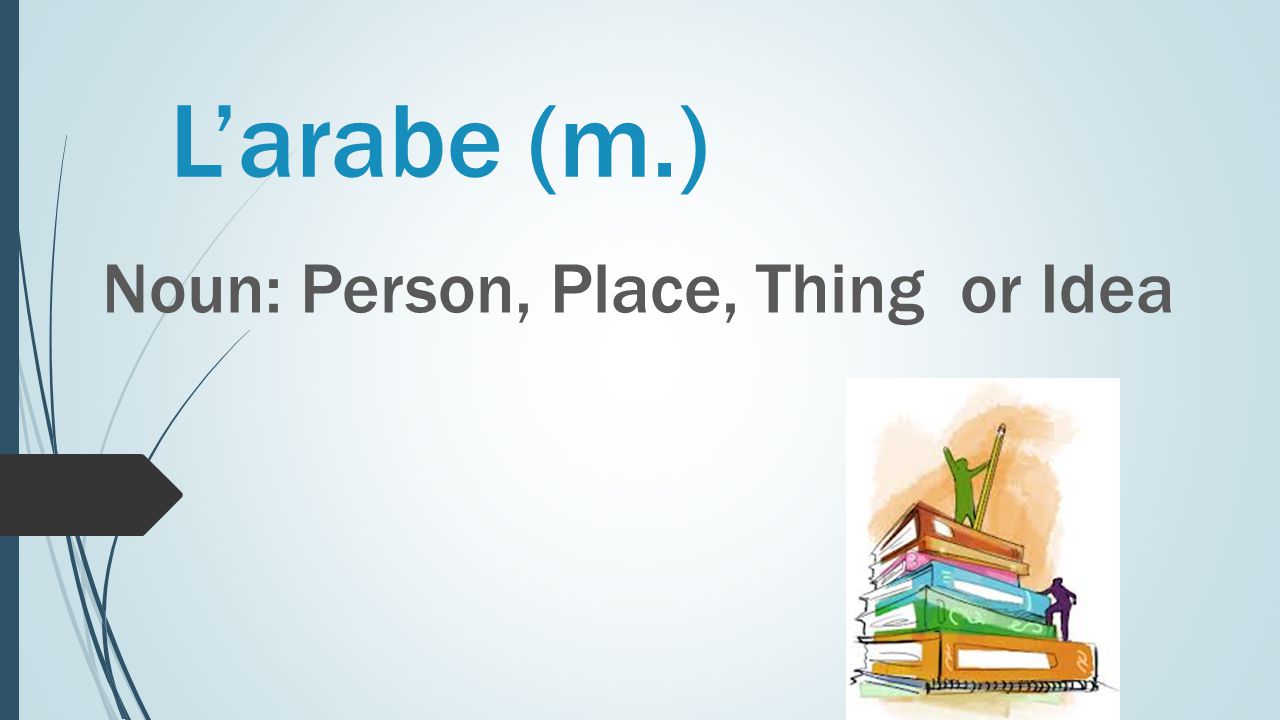 L’arabe (m.)

Noun: Person, Place, Thing  or Idea